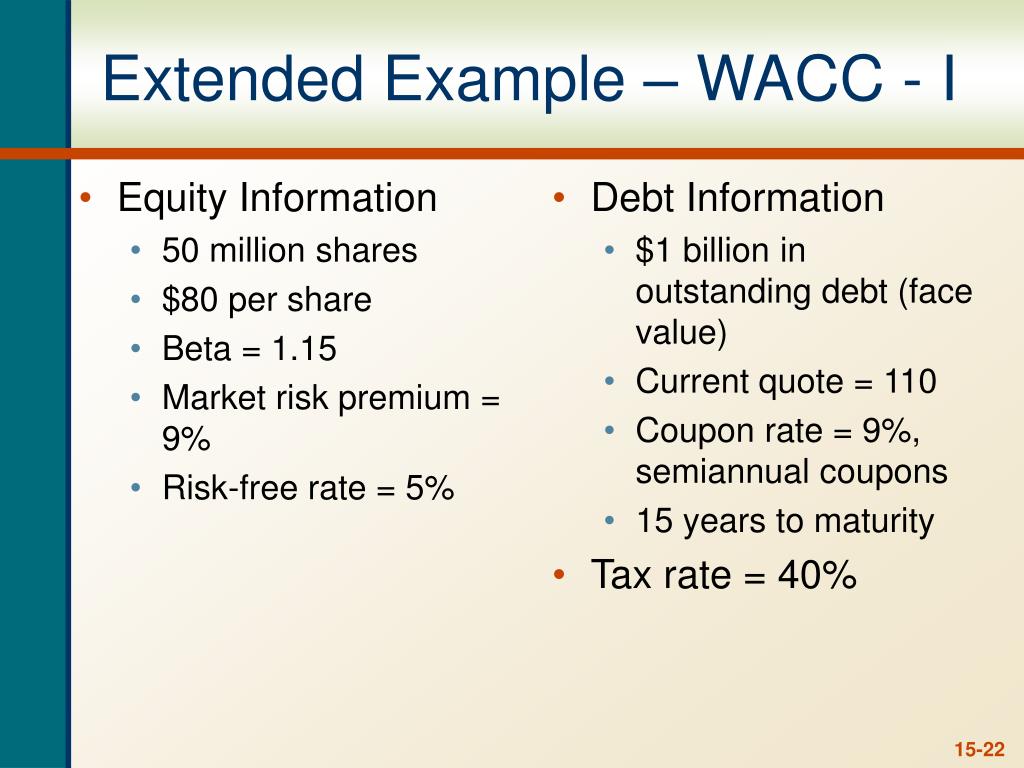 Extended Example – WACC - I

• Equity Information
  • 50 million shares
  • \$80 per share
  • Beta = 1.15
  • Market risk premium = 9%
  • Risk-free rate = 5%

• Debt Information
  • \$1 billion in outstanding debt (face value)
  • Current quote = 110
  • Coupon rate = 9%, semiannual coupons
  • 15 years to maturity
• Tax rate = 40%

15-22